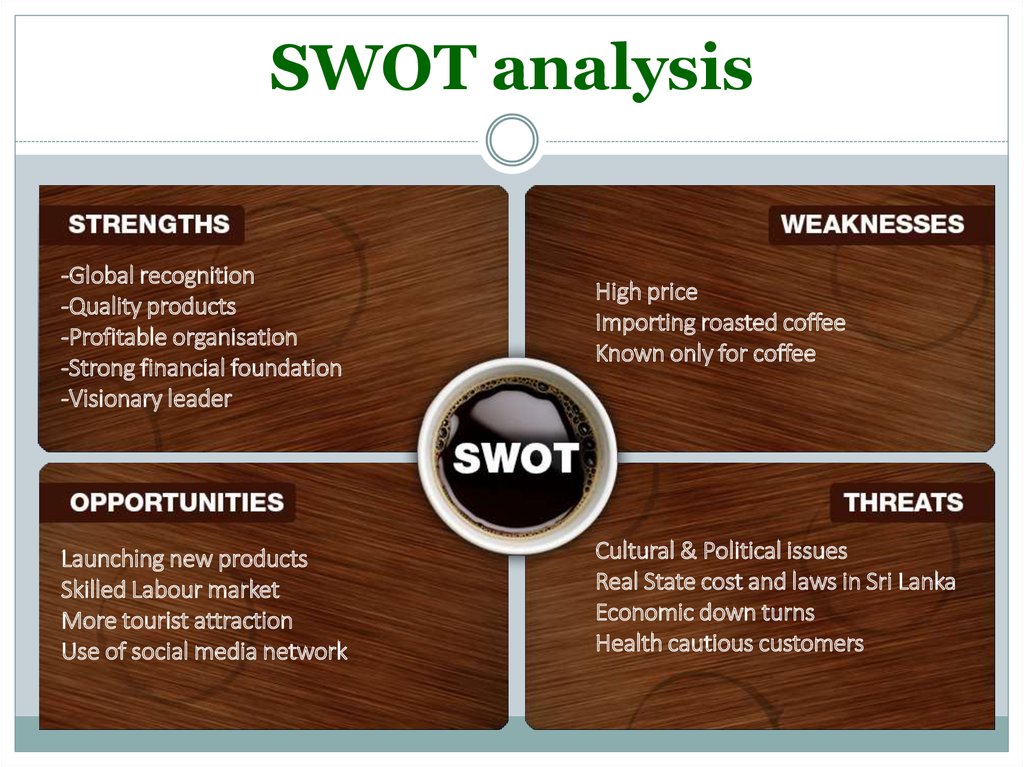 SWOT analysis

STRENGTHS

-Global recognition
-Quality products
-Profitable organisation
-Strong financial foundation
-Visionary leader

WEAKNESSES

High price
Importing roasted coffee
Known only for coffee

SWOT

OPPORTUNITIES

Launching new products
Skilled Labour market
More tourist attraction
Use of social media network

THREATS

Cultural & Political issues
Real State cost and laws in Sri Lanka
Economic down turns
Health cautious customers